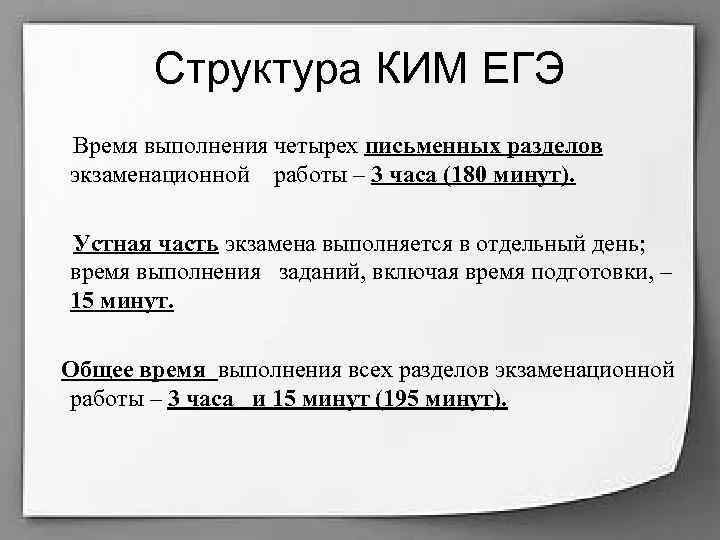 Структура КИМ ЕГЭ

Время выполнения четырех письменных разделов экзаменационной работы – 3 часа (180 минут).

Устная часть экзамена выполняется в отдельный день; время выполнения заданий, включая время подготовки, – 15 минут.

Общее время выполнения всех разделов экзаменационной работы – 3 часа и 15 минут (195 минут).